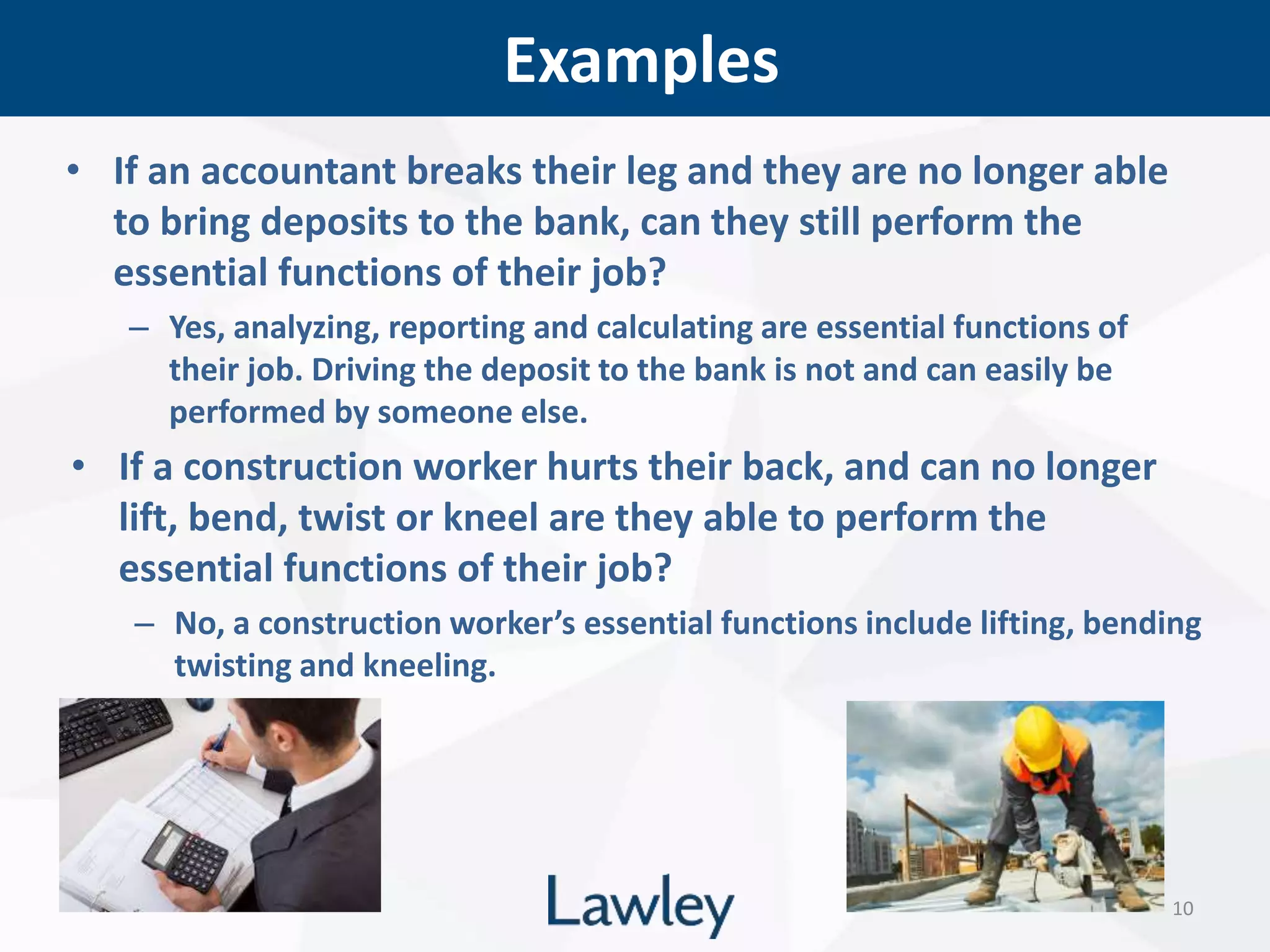 Examples

• If an accountant breaks their leg and they are no longer able to bring deposits to the bank, can they still perform the essential functions of their job?

– Yes, analyzing, reporting and calculating are essential functions of their job. Driving the deposit to the bank is not and can easily be performed by someone else.

• If a construction worker hurts their back, and can no longer lift, bend, twist or kneel are they able to perform the essential functions of their job?

– No, a construction worker's essential functions include lifting, bending twisting and kneeling.

Lawley

10